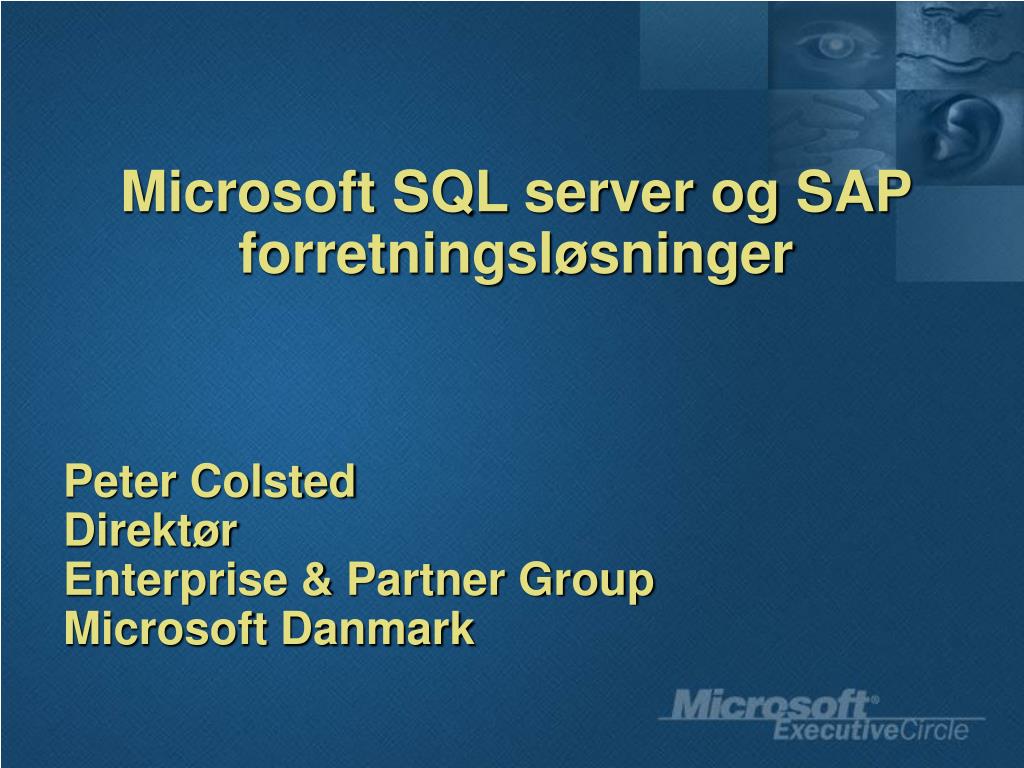 Microsoft SQL server og SAP forretningsløsninger

Peter Colsted
Direktør
Enterprise & Partner Group
Microsoft Danmark

Microsoft® ExecutiveCircle